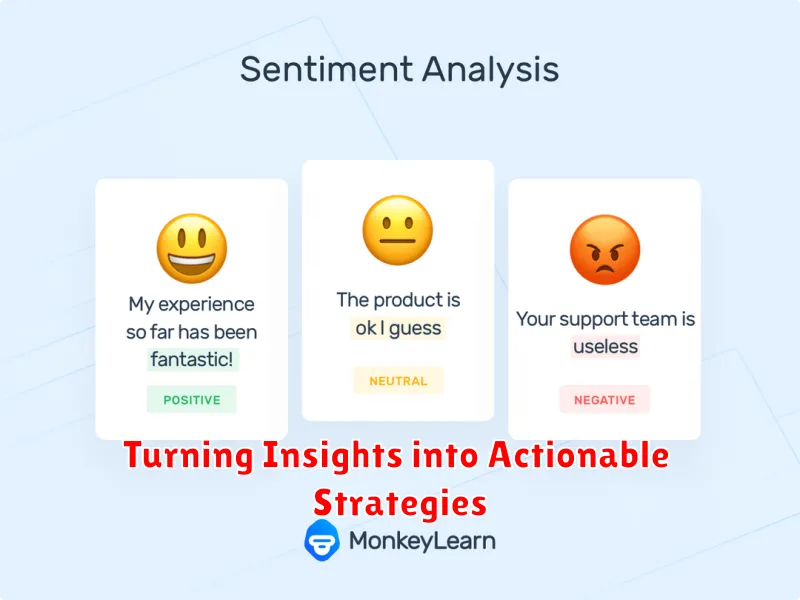 Sentiment Analysis

My experience so far has been fantastic!

POSITIVE

The product is ok I guess

NEUTRAL

Your support team is useless

NEGATIVE

Turning Insights into Actionable Strategies

MonkeyLearn